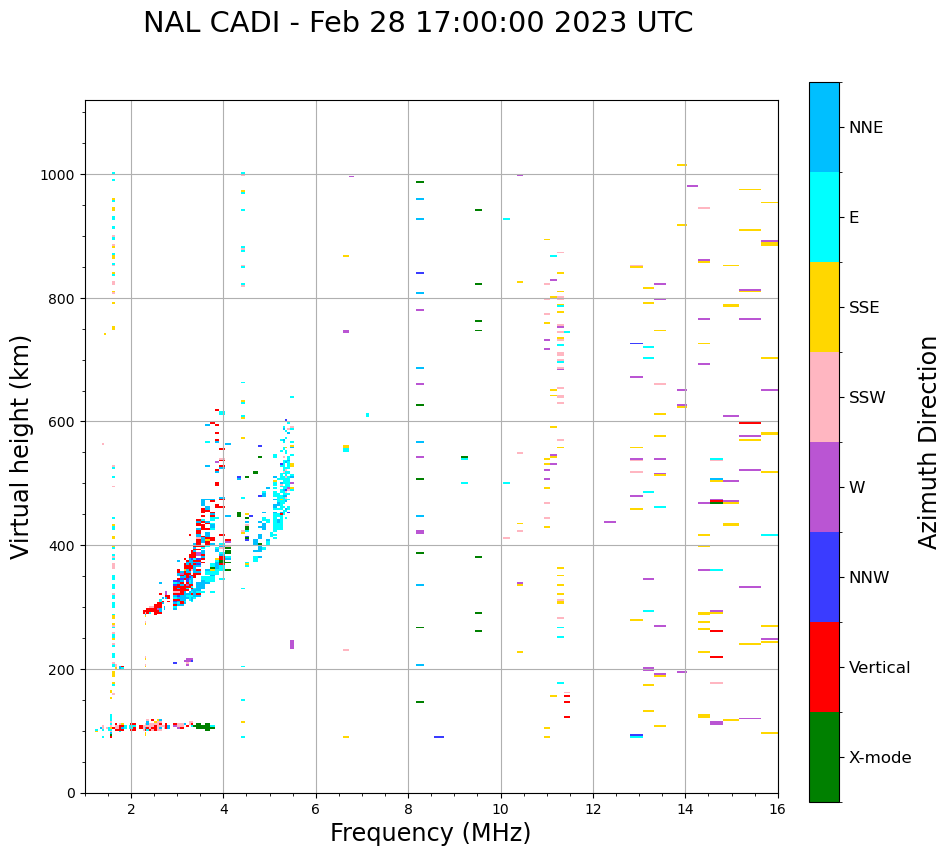 NAL CADI - Feb 28 17:00:00 2023 UTC

Virtual height (km)

1000
800
600
400
200
0

2
4
6
8
10
12
14
16

Frequency (MHz)

NNE
E
SSE
SSW
W
NNW
Vertical
X-mode

Azimuth Direction